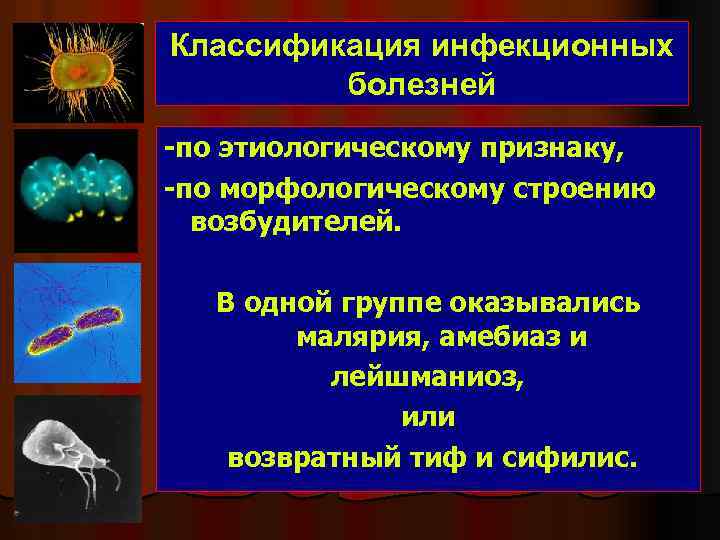 Классификация инфекционных болезней

-по этиологическому признаку,
-по морфологическому строению возбудителей.

В одной группе оказывались малярия, амебиаз и лейшманиоз,
или
возвратный тиф и сифилис.